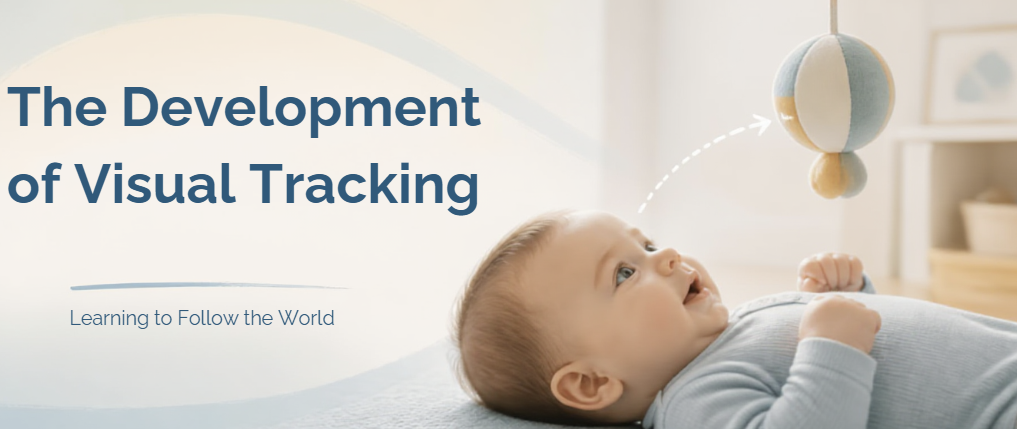 The Development of Visual Tracking

Learning to Follow the World